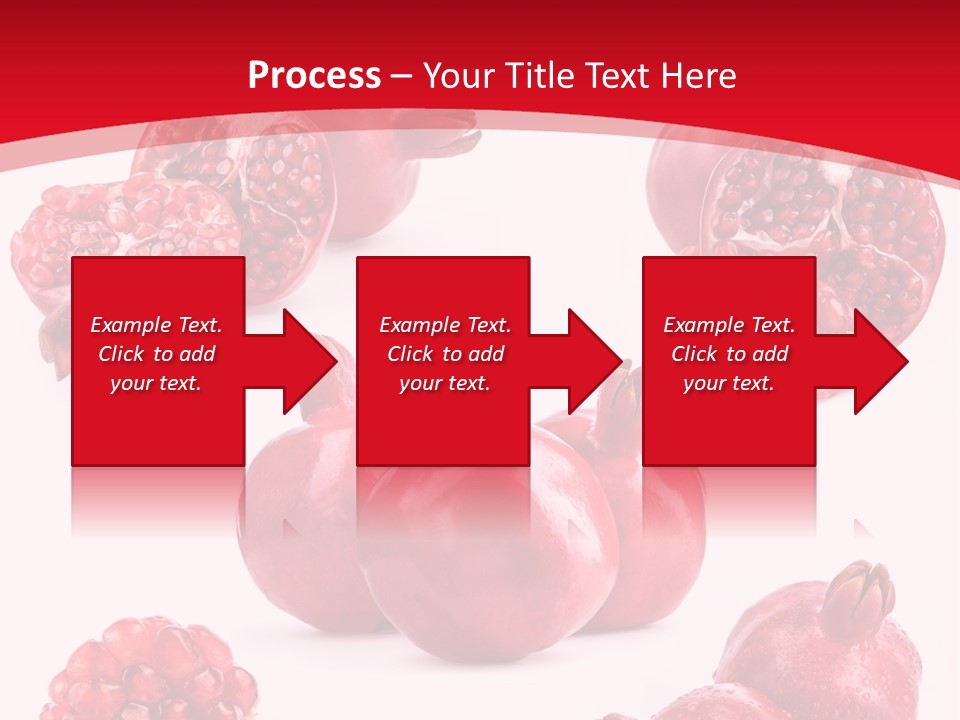 Process – Your Title Text Here

Example Text. Click to add your text.

Example Text. Click to add your text.

Example Text. Click to add your text.